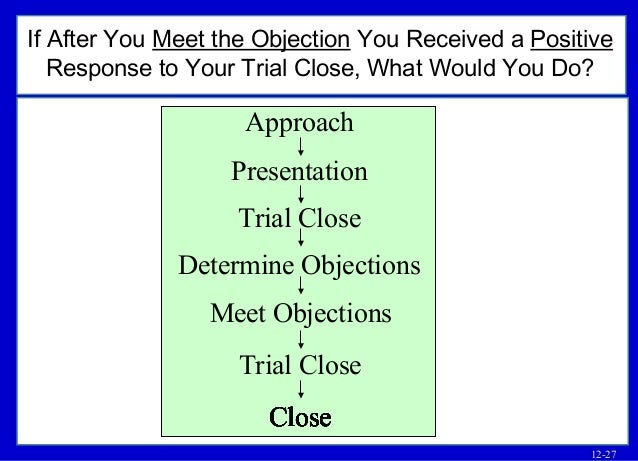 If After You Meet the Objection You Received a Positive Response to Your Trial Close, What Would You Do?

Approach
Presentation
Trial Close
Determine Objections
Meet Objections
Trial Close
Close

12-27